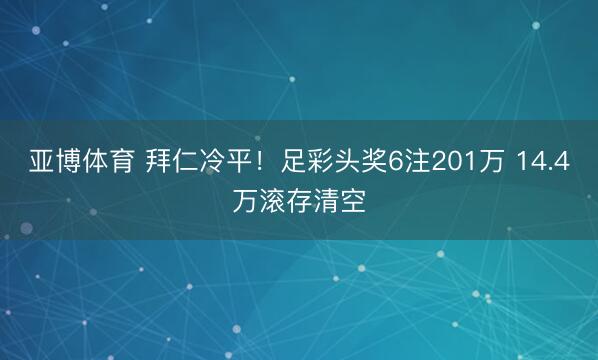 亚博体育 拜仁冷平！足彩头奖6注201万 14.4万滚存清空